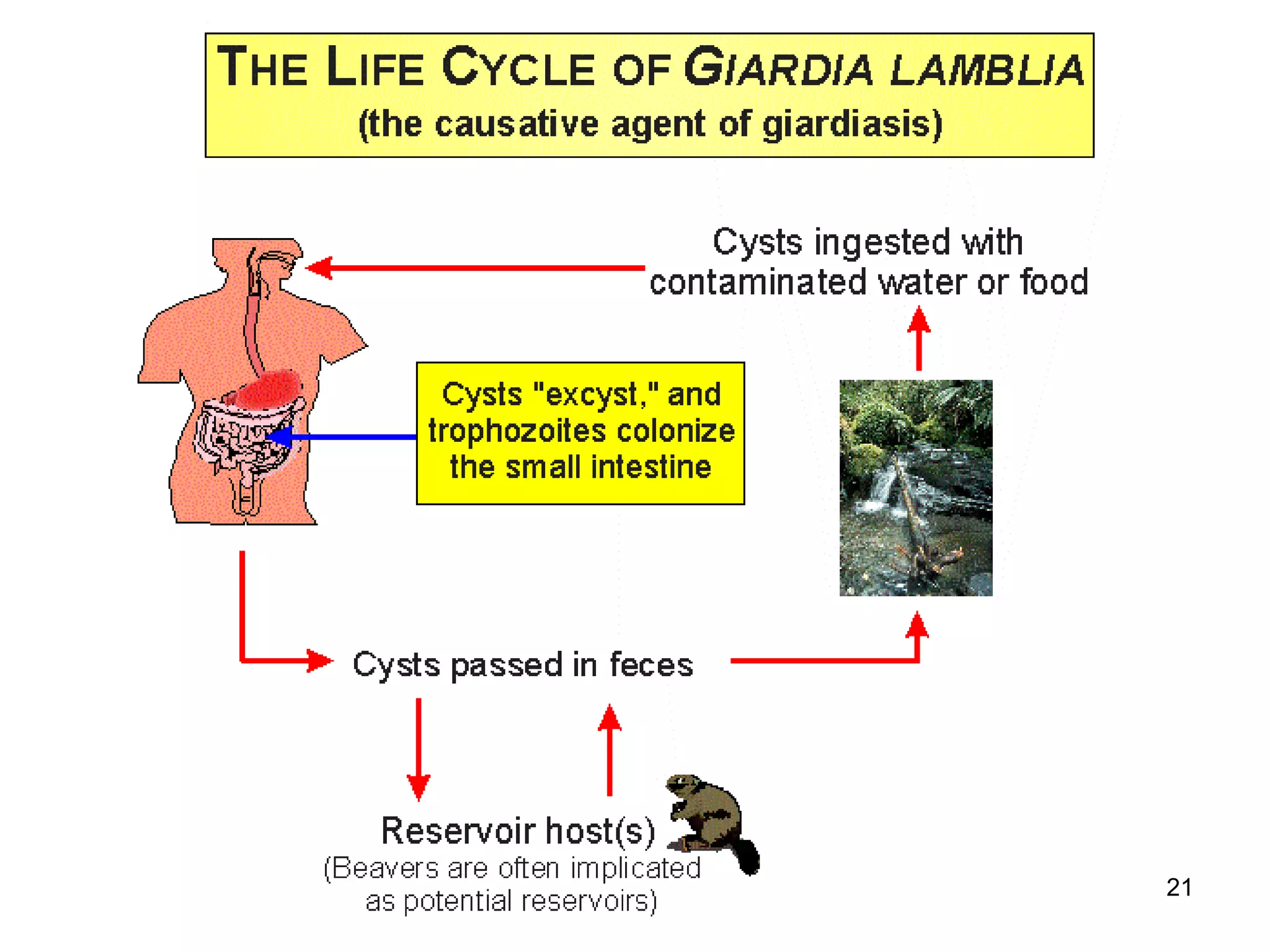 THE LIFE CYCLE OF GIARDIA LAMBLIA
(the causative agent of giardiasis)

Cysts ingested with contaminated water or food

Cysts "excyst," and trophozoites colonize the small intestine

Cysts passed in feces

Reservoir host(s)
(Beavers are often implicated as potential reservoirs)

21